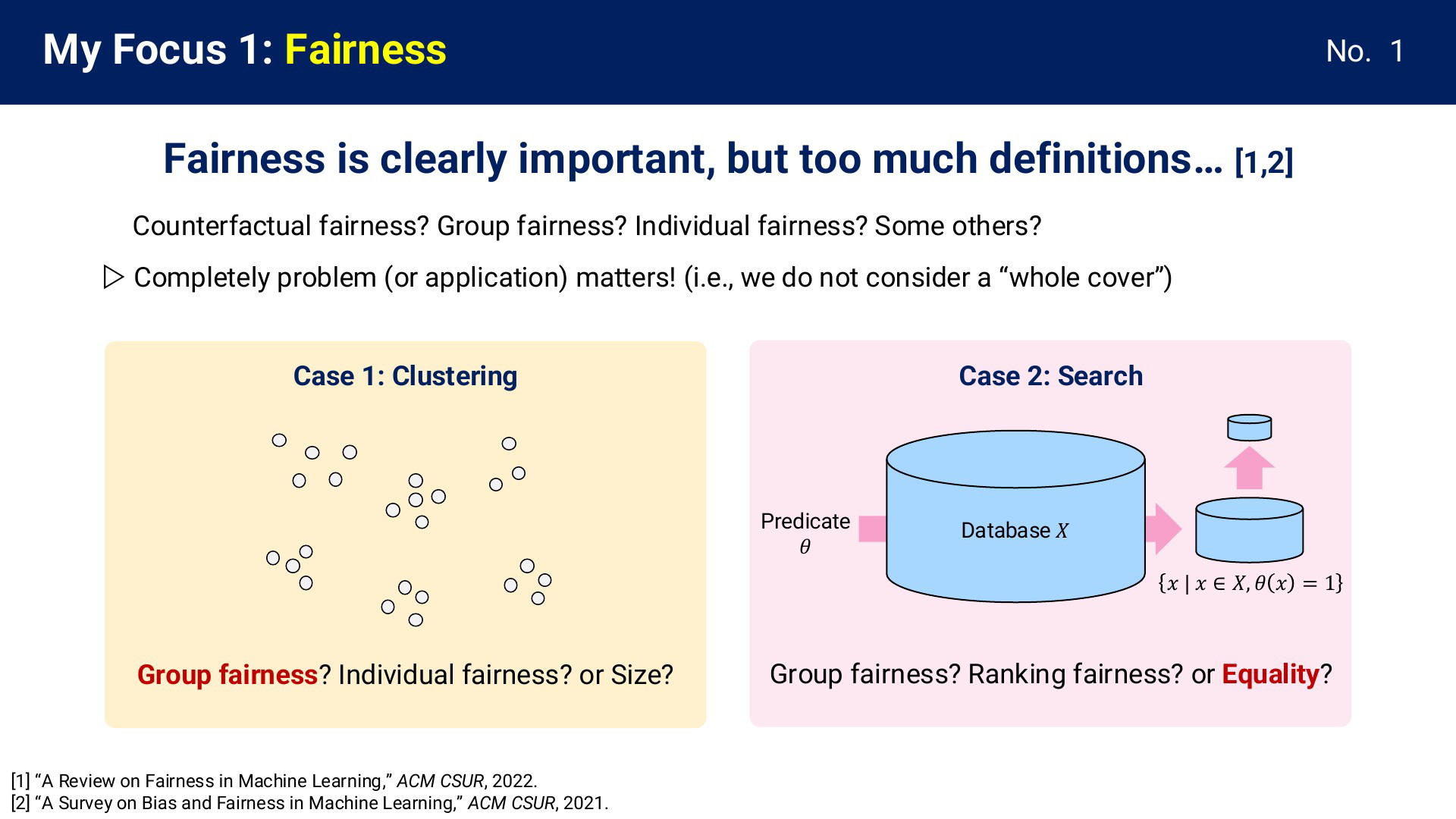 My Focus 1: Fairness

No. 1

Fairness is clearly important, but too much definitions… [1,2]

Counterfactual fairness? Group fairness? Individual fairness? Some others?

▷ Completely problem (or application) matters! (i.e., we do not consider a “whole cover”)

Case 1: Clustering

Group fairness? Individual fairness? or Size?

Case 2: Search

Predicate $\theta$

Database $X$

$\{x \mid x \in X, \theta(x) = 1\}$

Group fairness? Ranking fairness? or Equality?

[1] “A Review on Fairness in Machine Learning,” ACM CSUR, 2022.
[2] “A Survey on Bias and Fairness in Machine Learning,” ACM CSUR, 2021.